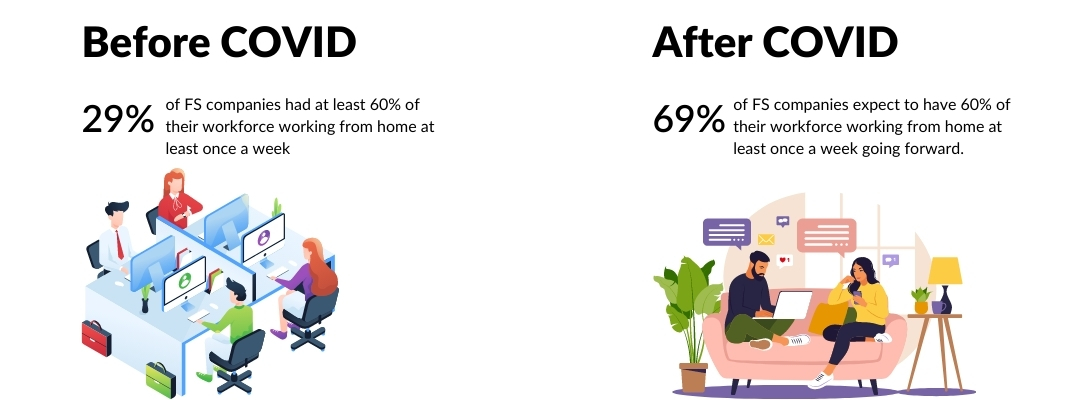 Before COVID

29% of FS companies had at least 60% of their workforce working from home at least once a week

After COVID

69% of FS companies expect to have 60% of their workforce working from home at least once a week going forward.